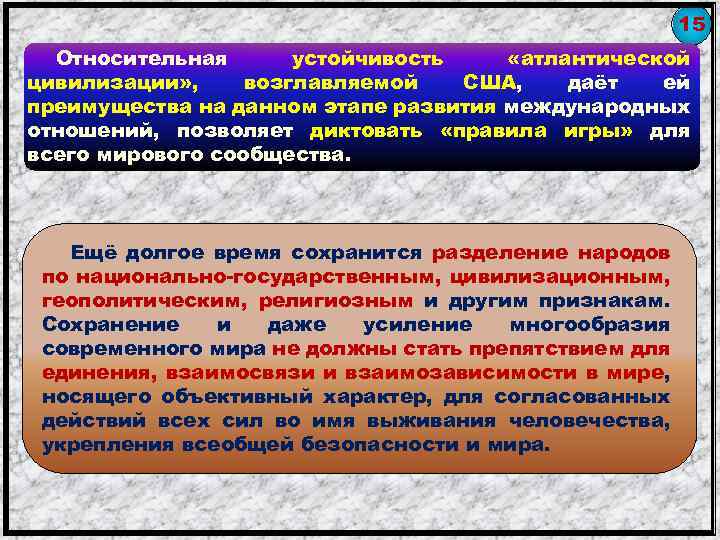 15

Относительная устойчивость «атлантической цивилизации», возглавляемой США, даёт ей преимущества на данном этапе развития международных отношений, позволяет диктовать «правила игры» для всего мирового сообщества.

Ещё долгое время сохранится разделение народов по национально-государственным, цивилизационным, геополитическим, религиозным и другим признакам. Сохранение и даже усиление многообразия современного мира не должны стать препятствием для единения, взаимосвязи и взаимозависимости в мире, носящего объективный характер, для согласованных действий всех сил во имя выживания человечества, укрепления всеобщей безопасности и мира.